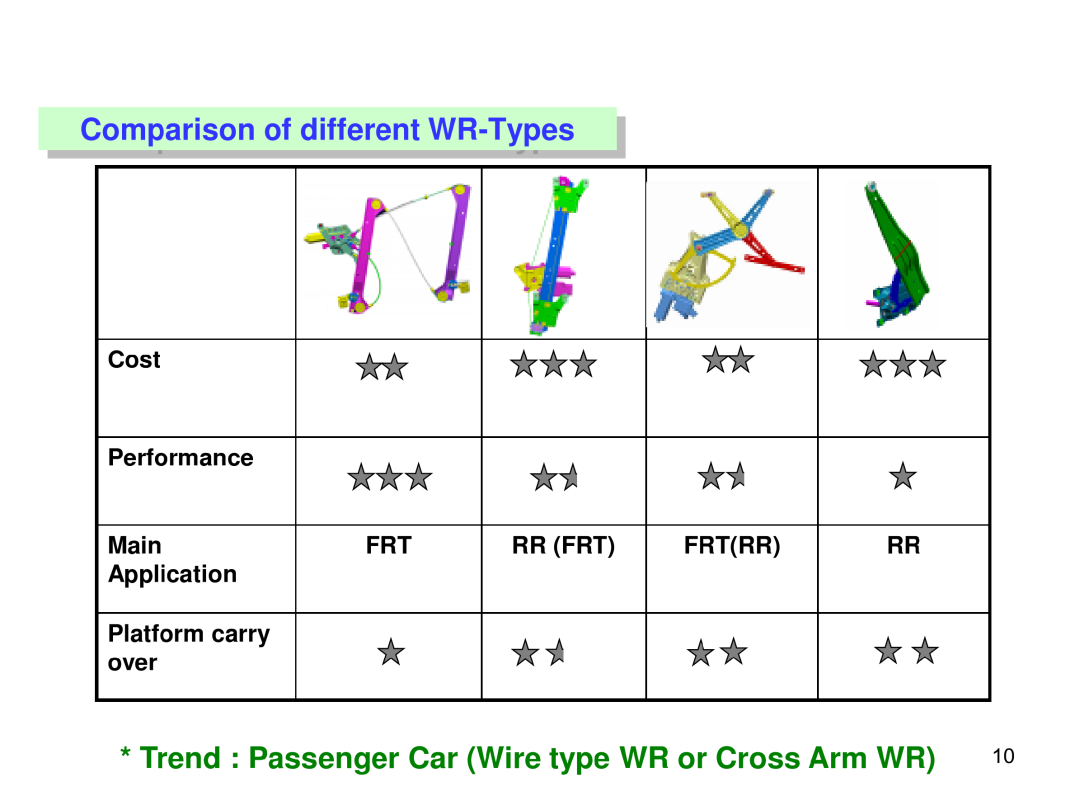 Comparison of different WR-Types

| | | | | |
|---|---|---|---|---|
| Cost | ★★ | ★★★ | ★★ | ★★★ |
| Performance | ★★★ | ★★ | ★★ | ★ |
| Main Application | FRT | RR (FRT) | FRT(RR) | RR |
| Platform carry over | ★ | ★★ | ★★ | ★★ |

* Trend : Passenger Car (Wire type WR or Cross Arm WR)

10